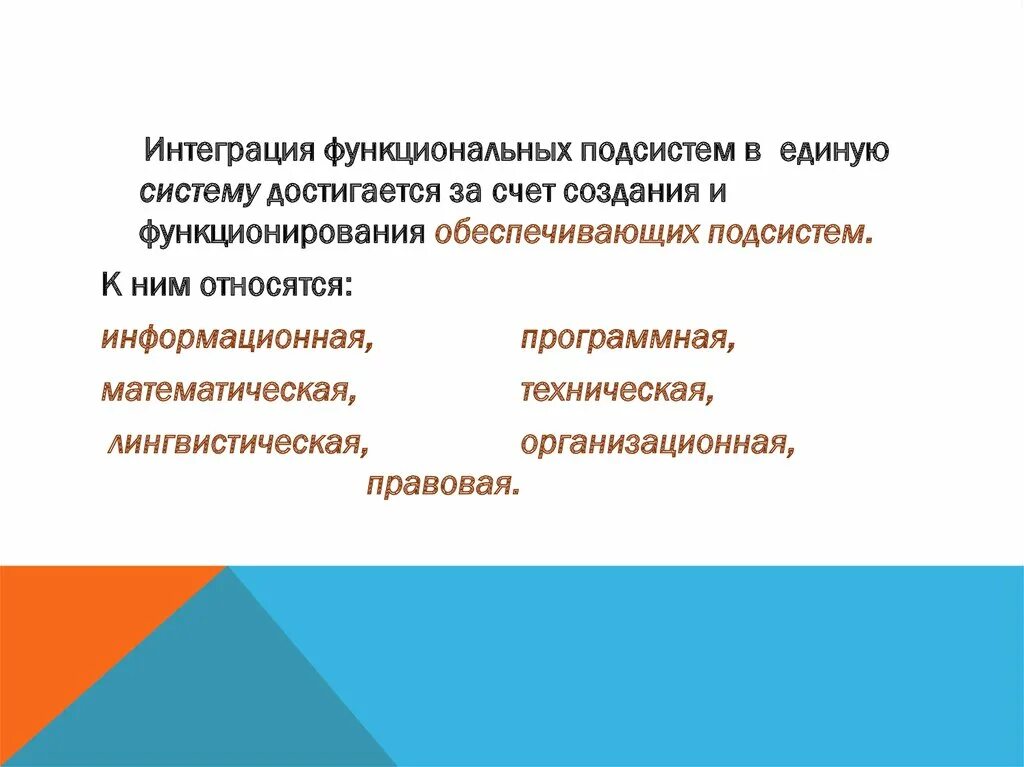 Интеграция функциональных подсистем в единую систему достигается за счет создания и функционирования обеспечивающих подсистем.

К ним относятся:

информационная, программная,

математическая, техническая,

лингвистическая, организационная,

правовая.